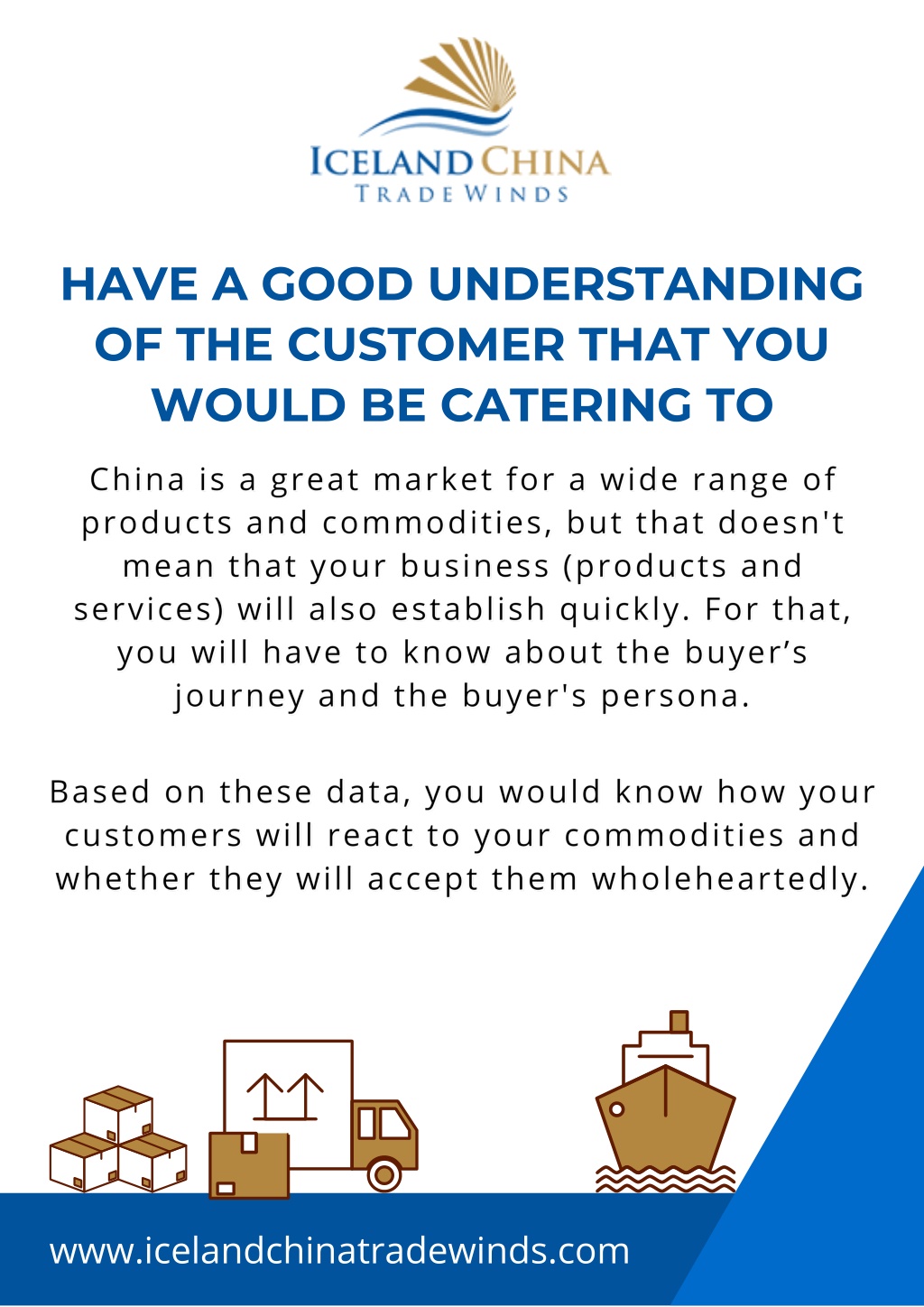 ICELAND CHINA
TRADE WINDS

HAVE A GOOD UNDERSTANDING OF THE CUSTOMER THAT YOU WOULD BE CATERING TO

China is a great market for a wide range of products and commodities, but that doesn't mean that your business (products and services) will also establish quickly. For that, you will have to know about the buyer’s journey and the buyer's persona.

Based on these data, you would know how your customers will react to your commodities and whether they will accept them wholeheartedly.

www.icelandchinatradewinds.com